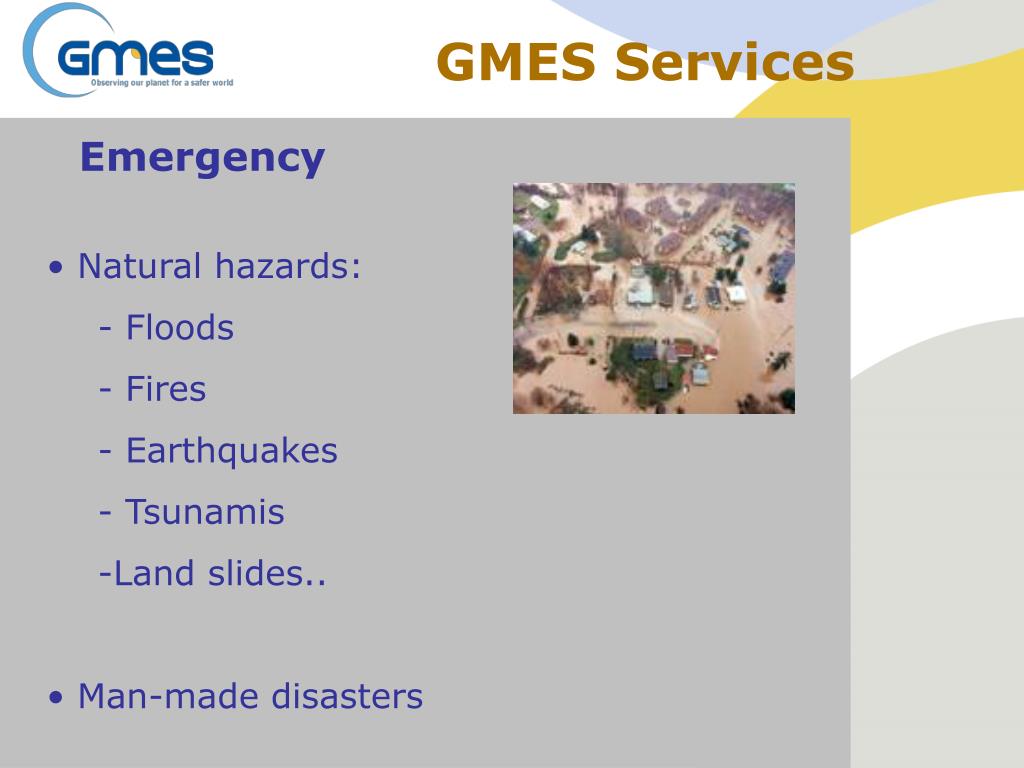 GMES
Observing our planet for a safer world

GMES Services

Emergency

• Natural hazards:
- Floods
- Fires
- Earthquakes
- Tsunamis
-Land slides..

• Man-made disasters